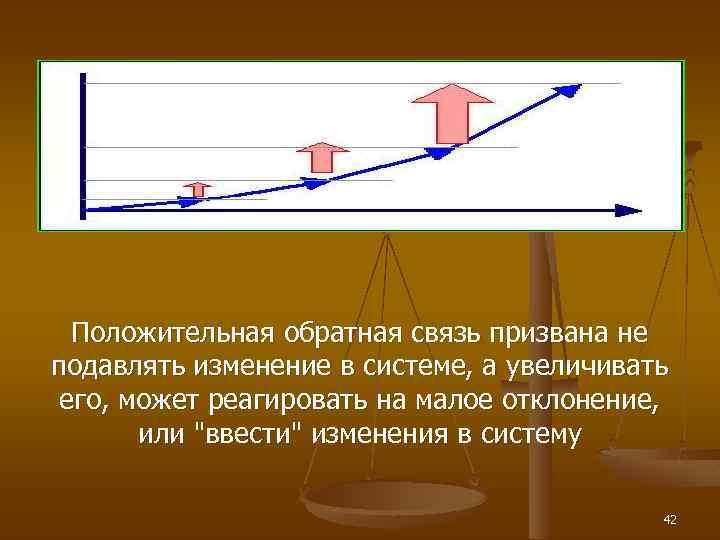 Положительная обратная связь призвана не подавлять изменение в системе, а увеличивать его, может реагировать на малое отклонение, или "ввести" изменения в систему

42